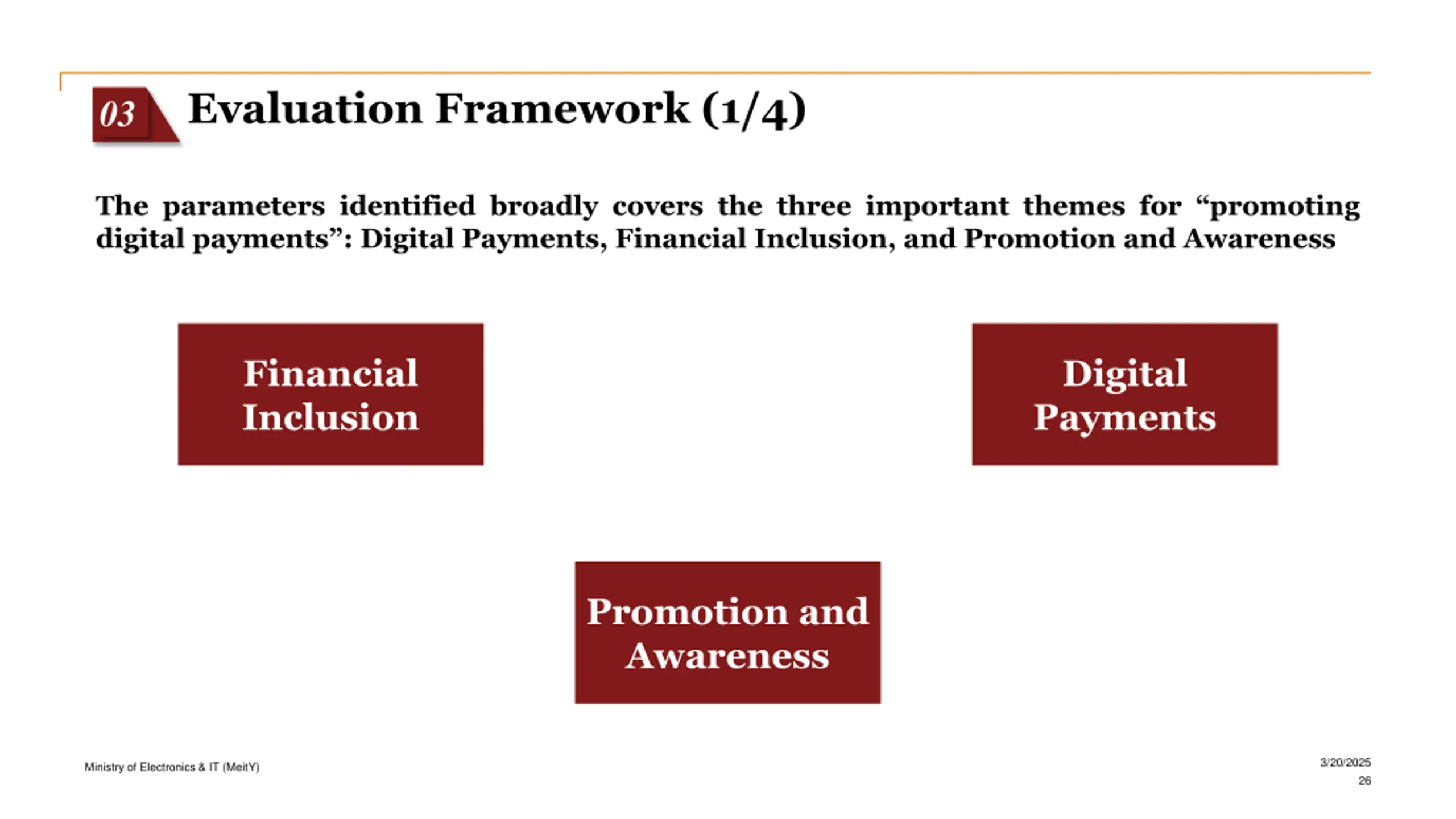 03 Evaluation Framework (1/4)

The parameters identified broadly covers the three important themes for “promoting digital payments”: Digital Payments, Financial Inclusion, and Promotion and Awareness

Financial Inclusion

Digital Payments

Promotion and Awareness

Ministry of Electronics & IT (MeitY)

3/20/2025
26